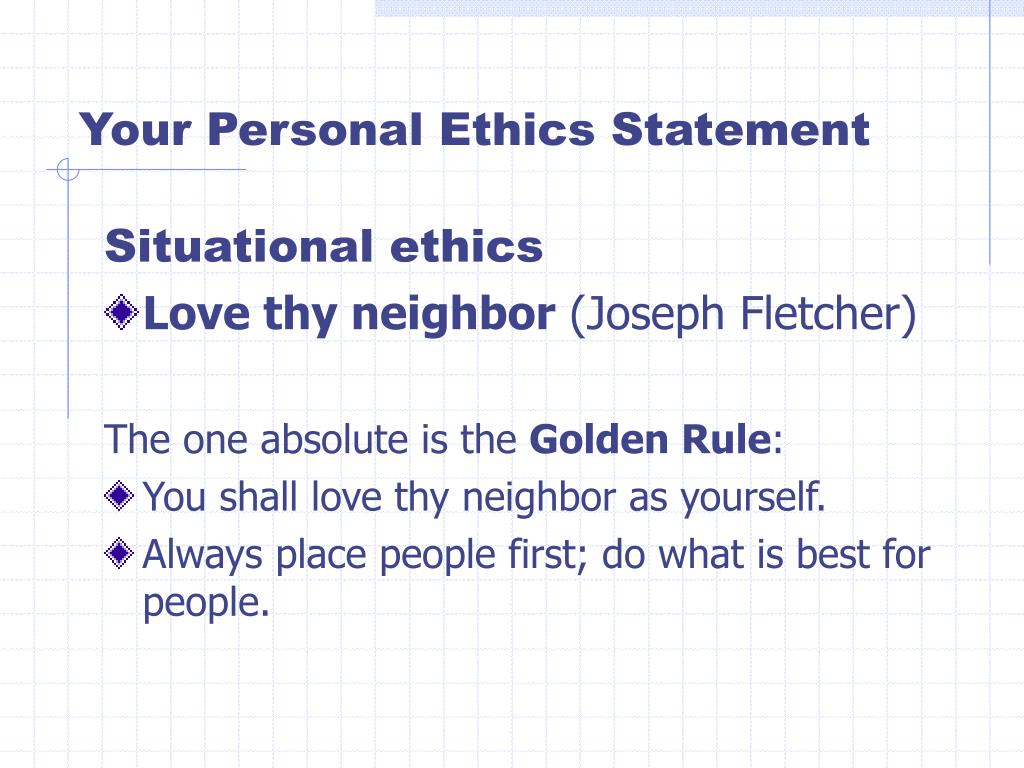 Your Personal Ethics Statement

Situational ethics

Love thy neighbor (Joseph Fletcher)

The one absolute is the Golden Rule:

You shall love thy neighbor as yourself.

Always place people first; do what is best for people.